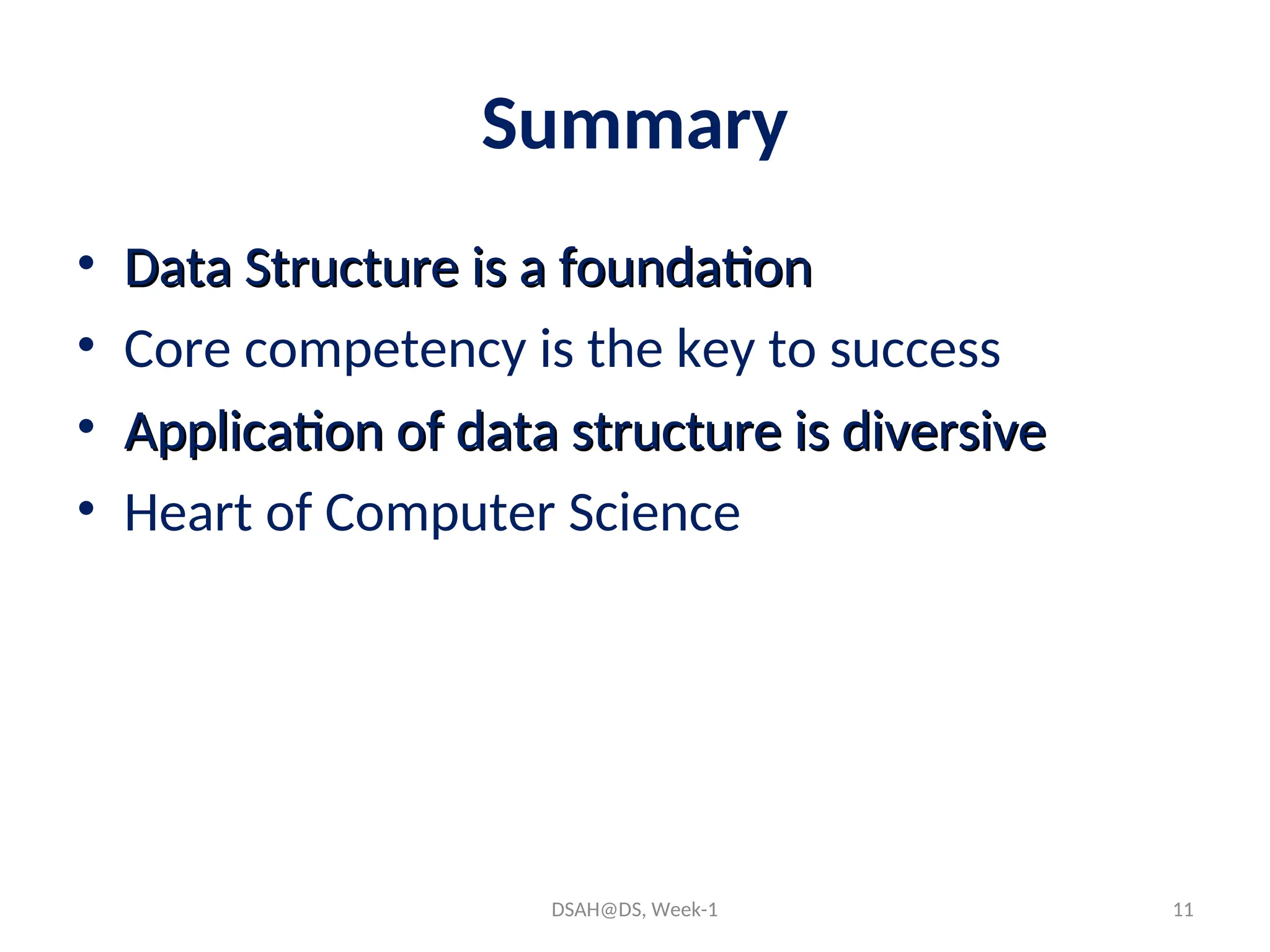 Summary

• Data Structure is a foundation
• Core competency is the key to success
• Application of data structure is diversive
• Heart of Computer Science

DSAH@DS, Week-1

11